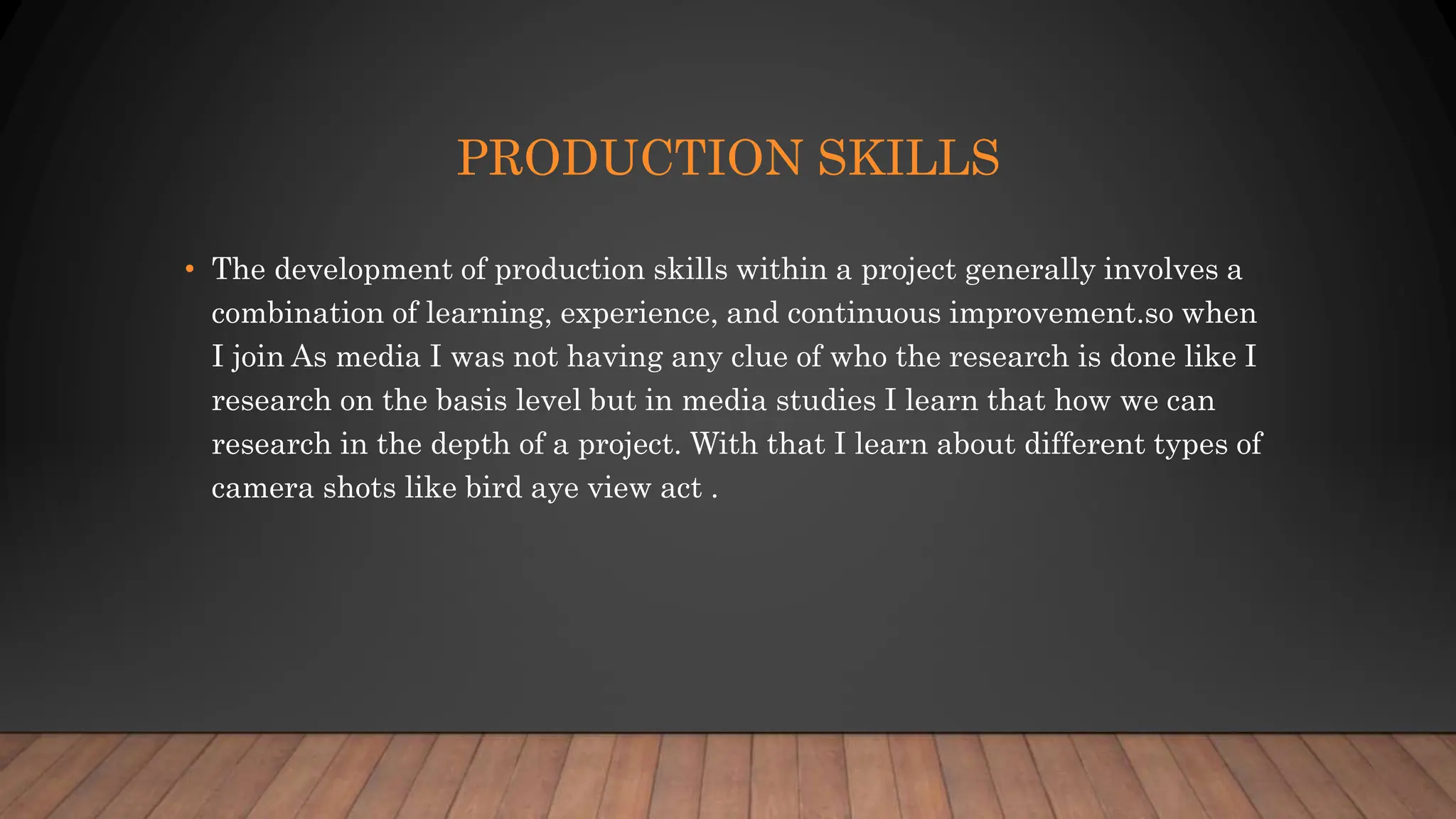 PRODUCTION SKILLS

• The development of production skills within a project generally involves a combination of learning, experience, and continuous improvement.so when I join As media I was not having any clue of who the research is done like I research on the basis level but in media studies I learn that how we can research in the depth of a project. With that I learn about different types of camera shots like bird aye view act .